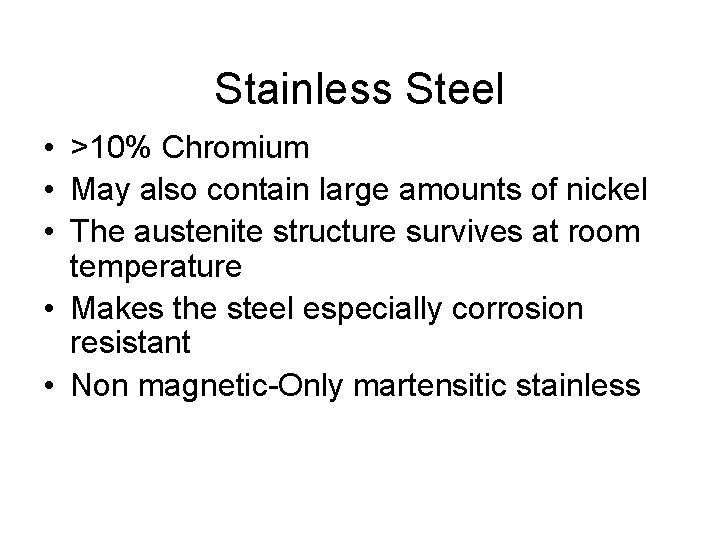 Stainless Steel

• >10% Chromium
• May also contain large amounts of nickel
• The austenite structure survives at room temperature
• Makes the steel especially corrosion resistant
• Non magnetic-Only martensitic stainless